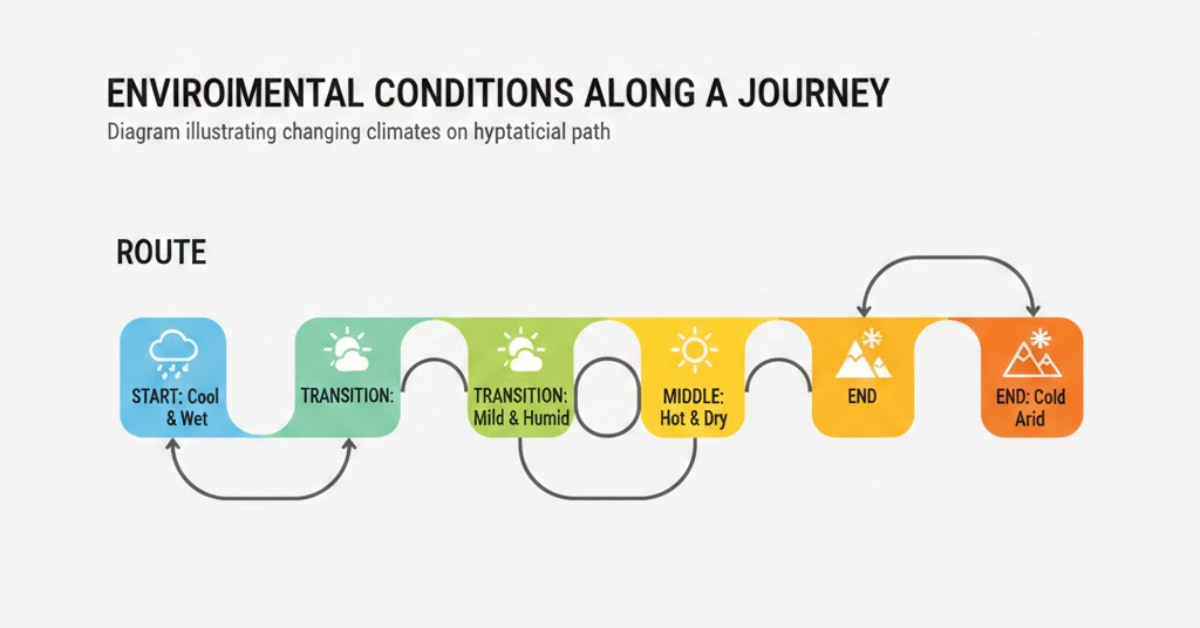 ENVIROIMENTAL CONDITIONS ALONG A JOURNEY

Diagram illustrating changing climates on hyptaticial path

ROUTE

START: Cool & Wet

TRANSITION:

TRANSITION: Mild & Humid

MIDDLE: Hot & Dry

END

END: Cold Arid